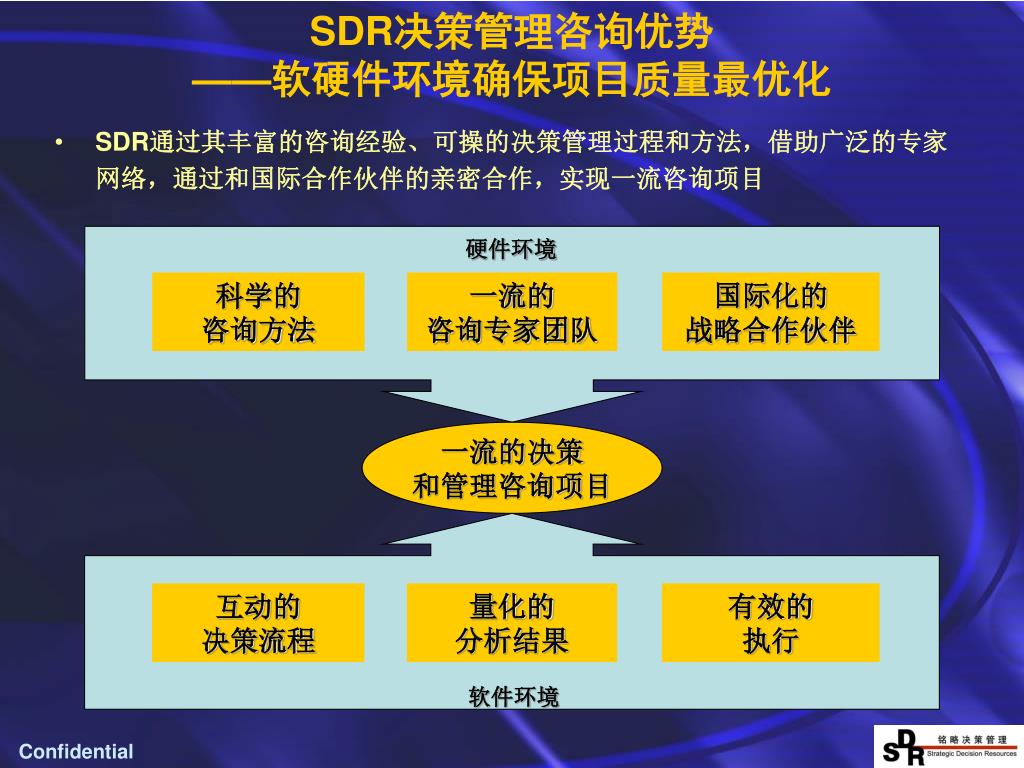 SDR决策管理咨询优势
——软硬件环境确保项目质量最优化

• SDR通过其丰富的咨询经验、可操的决策管理过程和方法，借助广泛的专家网络，通过和国际合作伙伴的亲密合作，实现一流咨询项目

硬件环境

科学的
咨询方法

一流的
咨询专家团队

国际化的
战略合作伙伴

一流的决策
和管理咨询项目

互动的
决策流程

量化的
分析结果

有效的
执行

软件环境

Confidential

SDR 铭略决策管理 Strategic Decision Resources